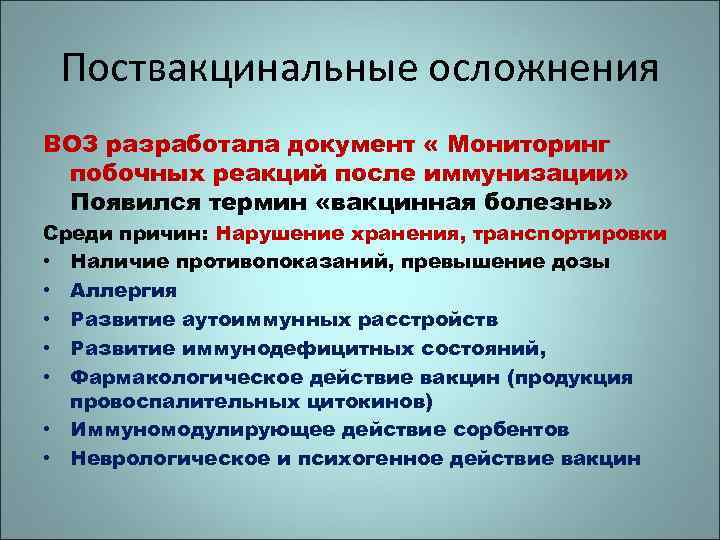 Поствакцинальные осложнения

ВОЗ разработала документ « Мониторинг побочных реакций после иммунизации» Появился термин «вакцинная болезнь»

Среди причин: Нарушение хранения, транспортировки

• Наличие противопоказаний, превышение дозы
• Аллергия
• Развитие аутоиммунных расстройств
• Развитие иммунодефицитных состояний,
• Фармакологическое действие вакцин (продукция провоспалительных цитокинов)
• Иммуномодулирующее действие сорбентов
• Неврологическое и психогенное действие вакцин